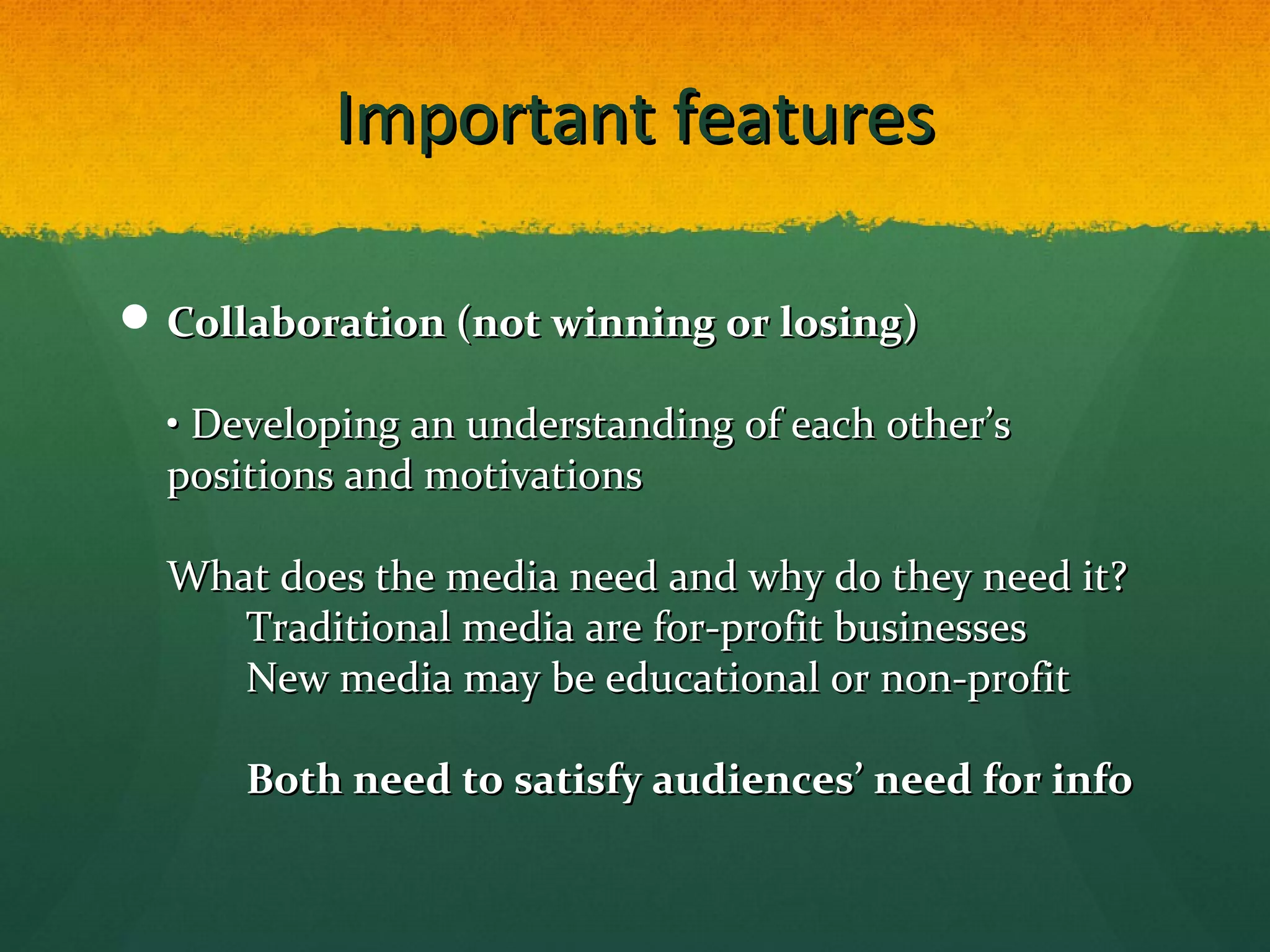 Important features

• Collaboration (not winning or losing)

• Developing an understanding of each other's positions and motivations

What does the media need and why do they need it?
Traditional media are for-profit businesses
New media may be educational or non-profit

Both need to satisfy audiences' need for info